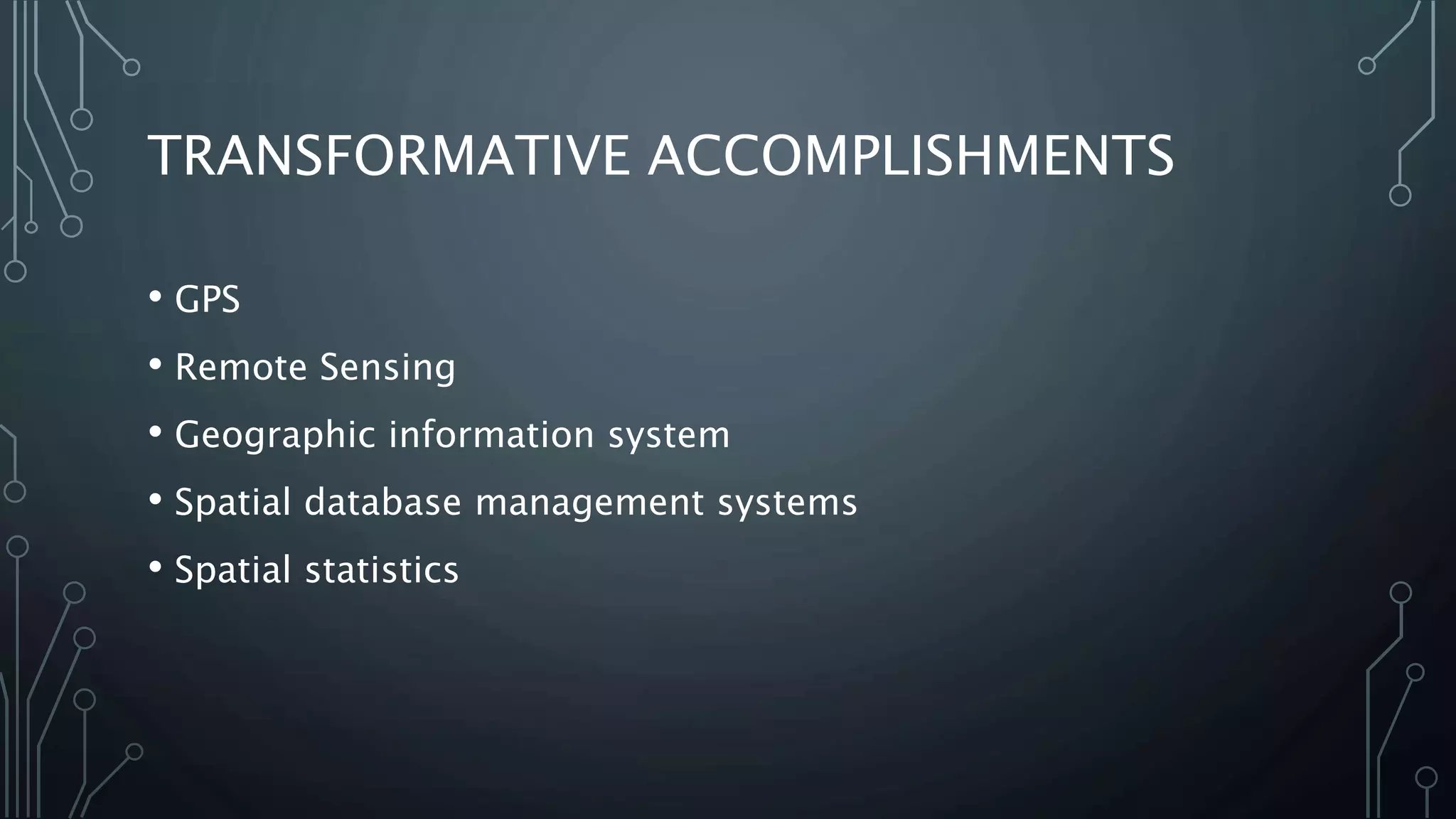 TRANSFORMATIVE ACCOMPLISHMENTS

• GPS
• Remote Sensing
• Geographic information system
• Spatial database management systems
• Spatial statistics